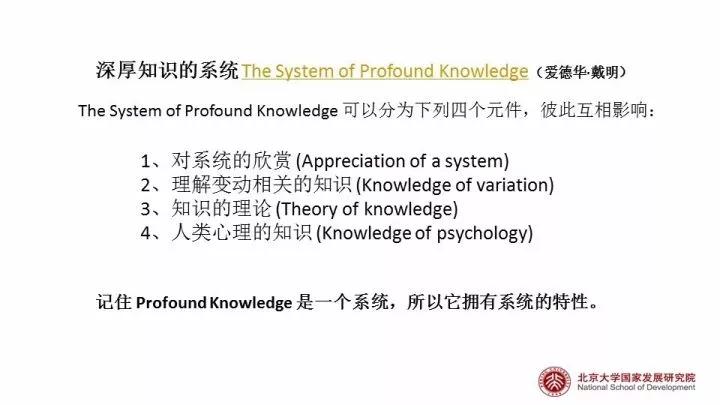 深厚知识的系统 The System of Profound Knowledge（爱德华·戴明）

The System of Profound Knowledge 可以分为下列四个元件，彼此互相影响：

1、对系统的欣赏 (Appreciation of a system)
2、理解变动相关的知识 (Knowledge of variation)
3、知识的理论 (Theory of knowledge)
4、人类心理的知识 (Knowledge of psychology)

记住 Profound Knowledge 是一个系统，所以它拥有系统的特性。

北京大学国家发展研究院
National School of Development